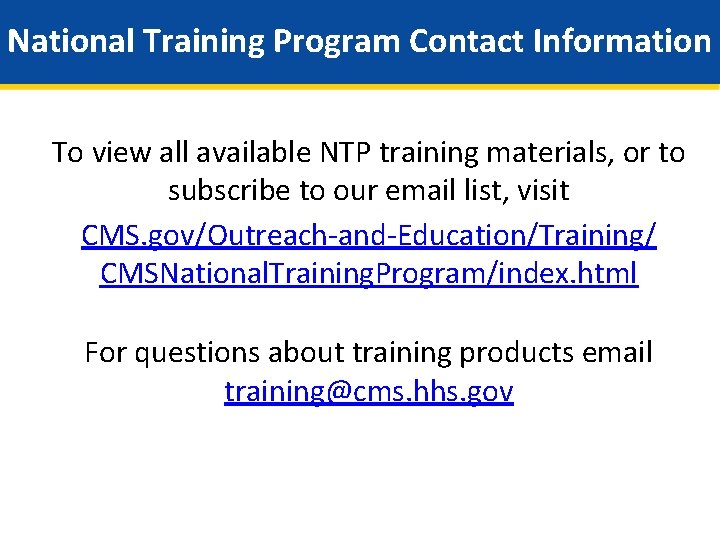 National Training Program Contact Information

To view all available NTP training materials, or to subscribe to our email list, visit CMS.gov/Outreach-and-Education/Training/CMSNationalTrainingProgram/index.html

For questions about training products email training@cms.hhs.gov